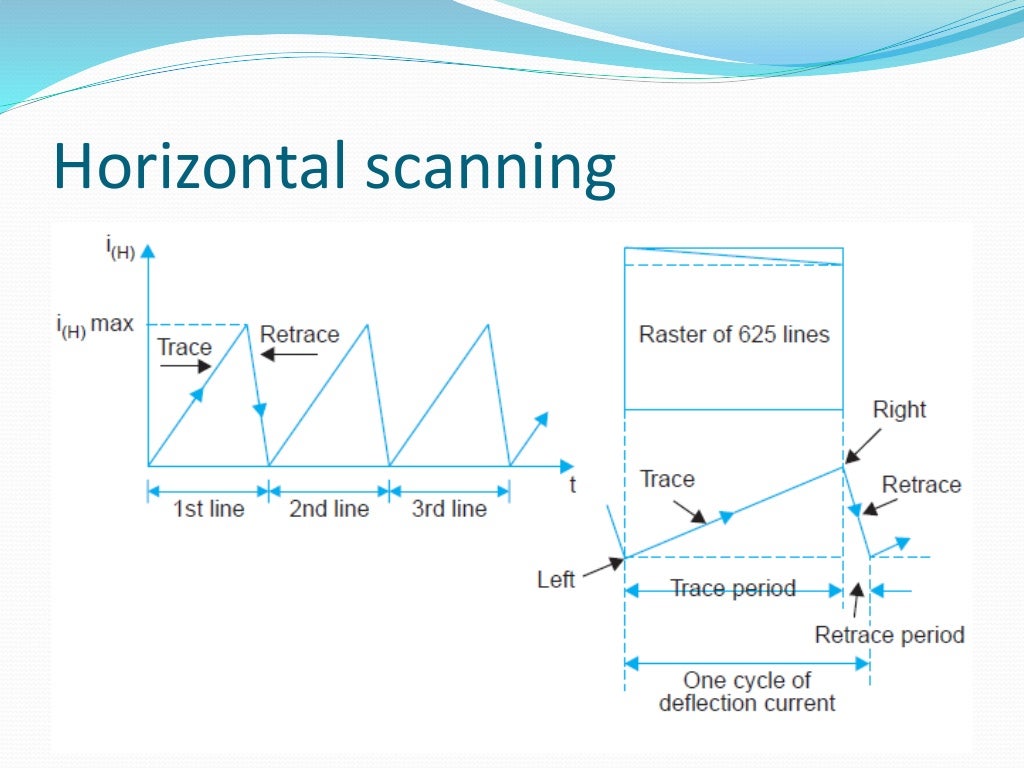 Horizontal scanning

$i_{(H)}$

$i_{(H)}$ max

Trace

Retrace

t

1st line

2nd line

3rd line

Raster of 625 lines

Right

Trace

Retrace

Left

Trace period

Retrace period

One cycle of deflection current